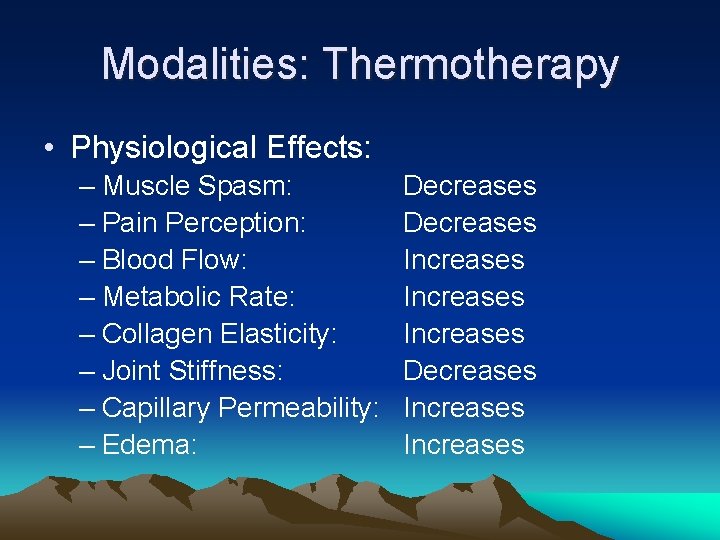 Modalities: Thermotherapy

• Physiological Effects:
– Muscle Spasm: Decreases
– Pain Perception: Decreases
– Blood Flow: Increases
– Metabolic Rate: Increases
– Collagen Elasticity: Increases
– Joint Stiffness: Decreases
– Capillary Permeability: Increases
– Edema: Increases